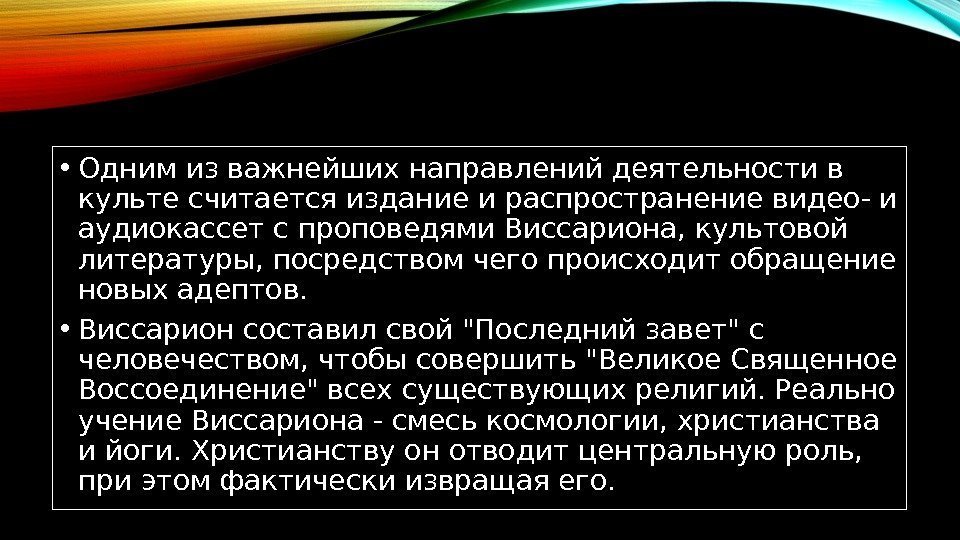 • Одним из важнейших направлений деятельности в культе считается издание и распространение видео- и аудиокассет с проповедями Виссариона, культовой литературы, посредством чего происходит обращение новых адептов.

• Виссарион составил свой "Последний завет" с человечеством, чтобы совершить "Великое Священное Воссоединение" всех существующих религий. Реально учение Виссариона - смесь космологии, христианства и йоги. Христианству он отводит центральную роль, при этом фактически извращая его.